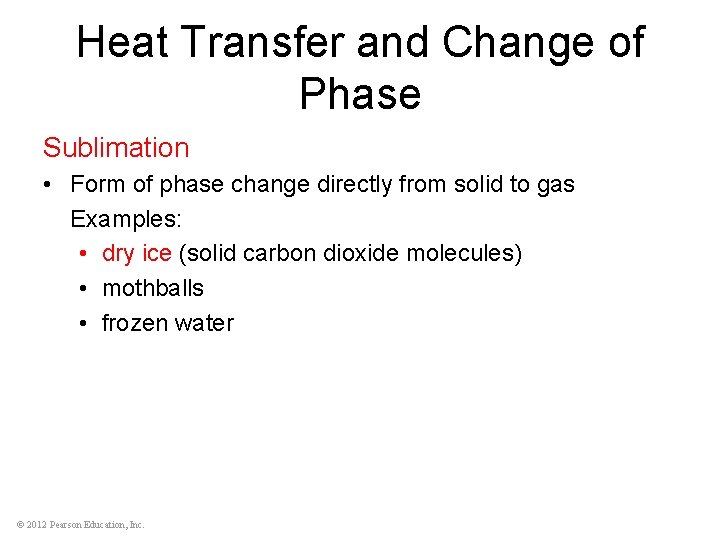 Heat Transfer and Change of Phase

Sublimation

• Form of phase change directly from solid to gas

Examples:

• dry ice (solid carbon dioxide molecules)
• mothballs
• frozen water

© 2012 Pearson Education, Inc.